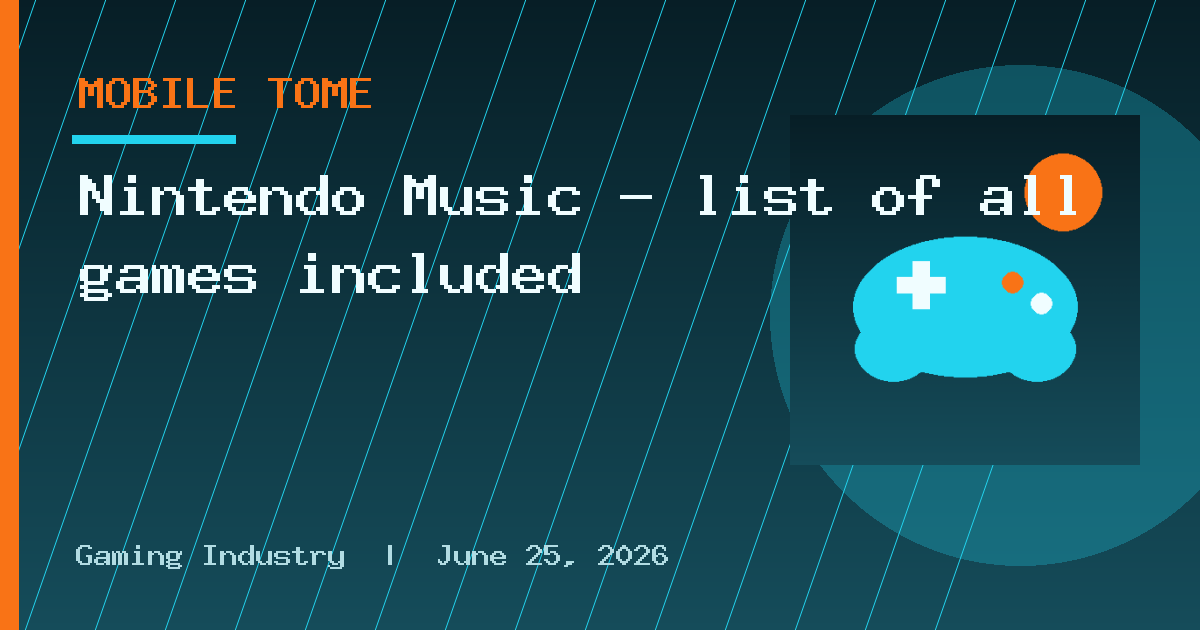 MOBILE TOME

Nintendo Music – list of all games included

Gaming Industry | June 25, 2026